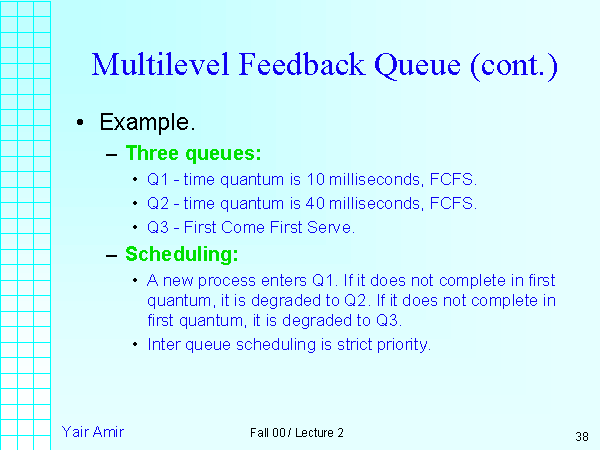 Multilevel Feedback Queue (cont.)

• Example.

– Three queues:

• Q1 - time quantum is 10 milliseconds, FCFS.

• Q2 - time quantum is 40 milliseconds, FCFS.

• Q3 - First Come First Serve.

– Scheduling:

• A new process enters Q1. If it does not complete in first quantum, it is degraded to Q2. If it does not complete in first quantum, it is degraded to Q3.

• Inter queue scheduling is strict priority.

Yair Amir

Fall 00 / Lecture 2

38